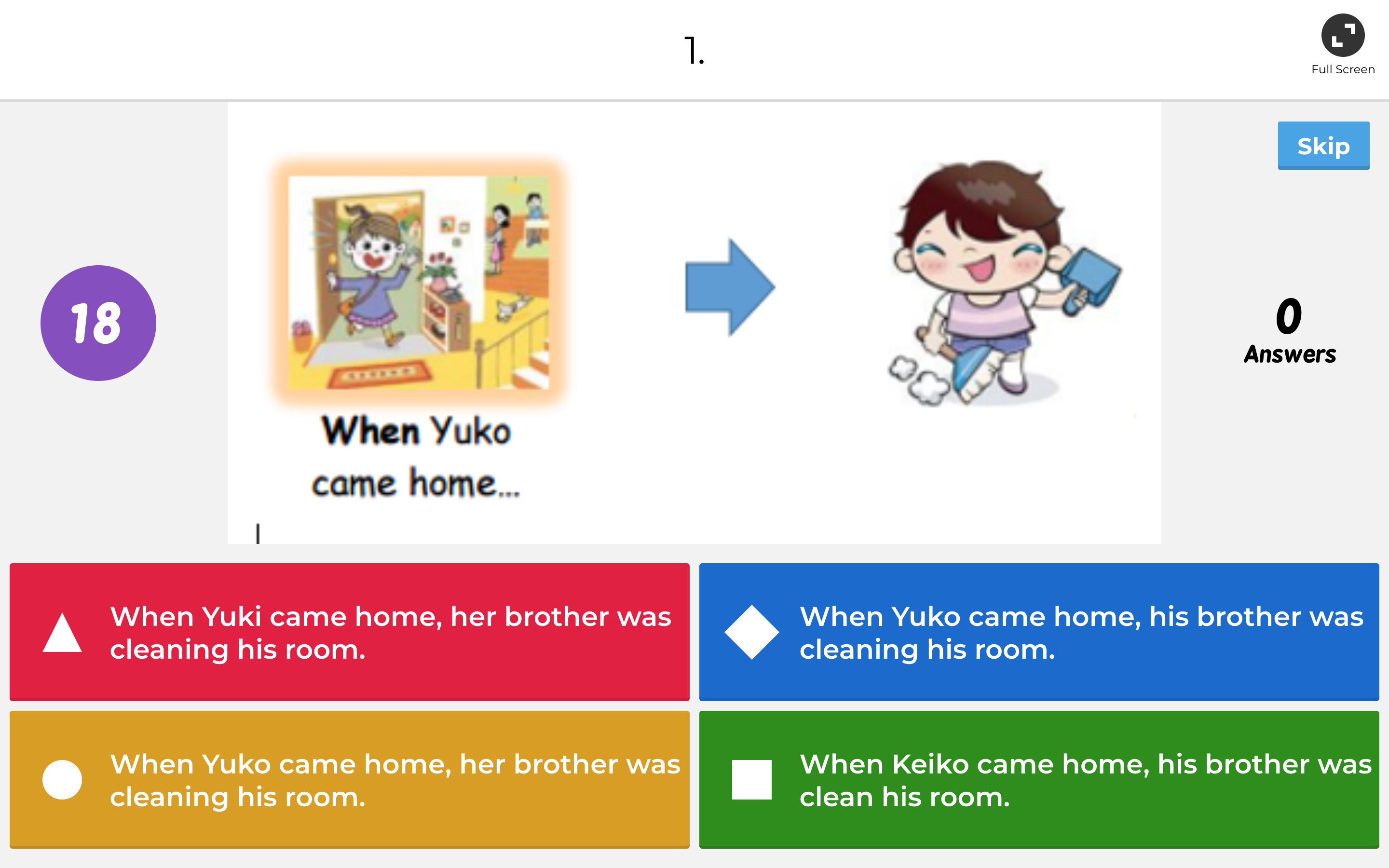 1.

Full Screen

Skip

18

When Yuko came home...

0
Answers

When Yuki came home, her brother was cleaning his room.

When Yuko came home, his brother was cleaning his room.

When Yuko came home, her brother was cleaning his room.

When Keiko came home, his brother was clean his room.